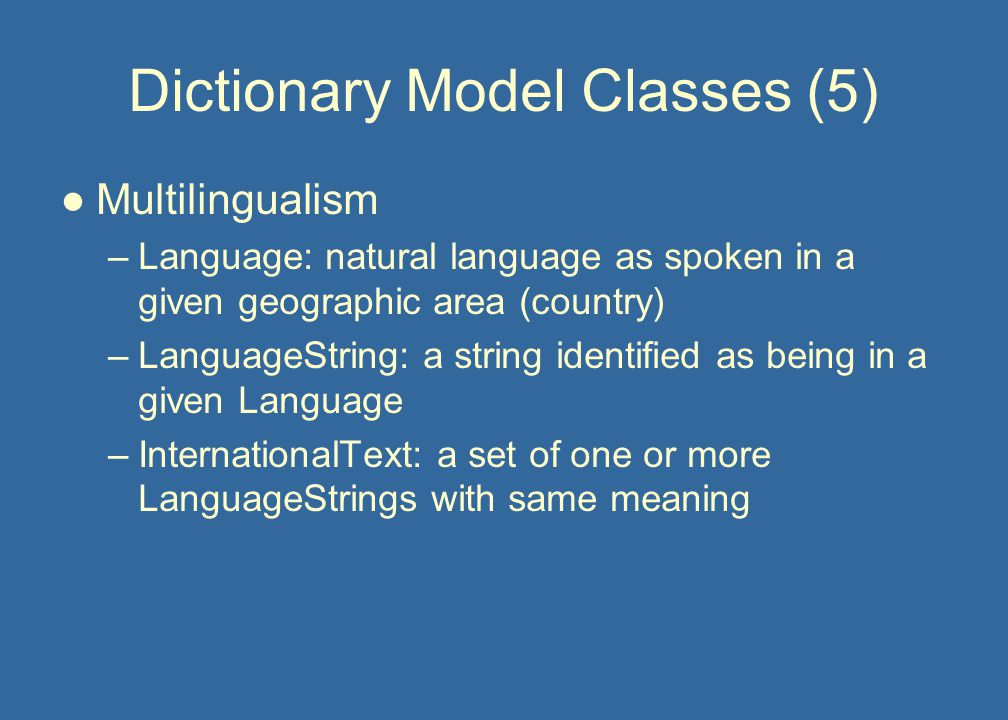 Dictionary Model Classes (5)

● Multilingualism

– Language: natural language as spoken in a given geographic area (country)

– LanguageString: a string identified as being in a given Language

– InternationalText: a set of one or more LanguageStrings with same meaning